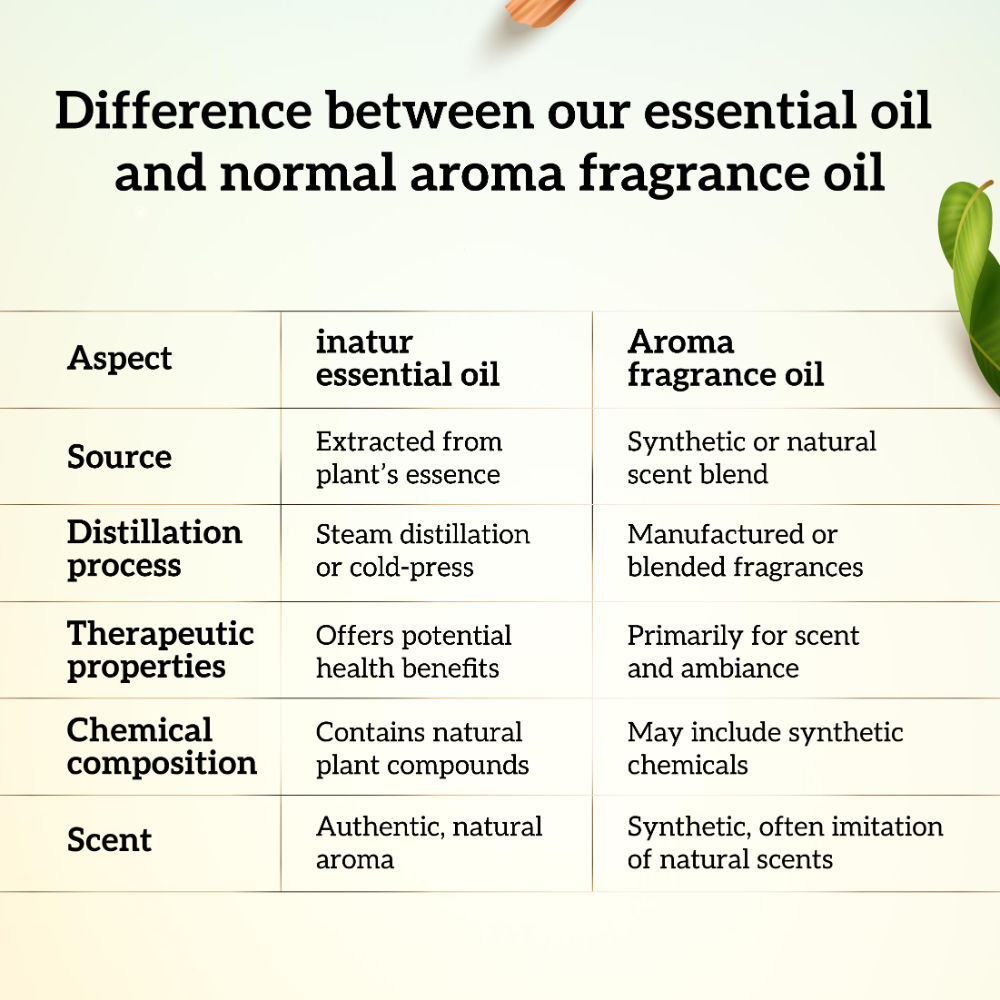 Difference between our essential oil and normal aroma fragrance oil

| Aspect | inatur essential oil | Aroma fragrance oil |
|---|---|---|
| Source | Extracted from plant's essence | Synthetic or natural scent blend |
| Distillation process | Steam distillation or cold-press | Manufactured or blended fragrances |
| Therapeutic properties | Offers potential health benefits | Primarily for scent and ambiance |
| Chemical composition | Contains natural plant compounds | May include synthetic chemicals |
| Scent | Authentic, natural aroma | Synthetic, often imitation of natural scents |